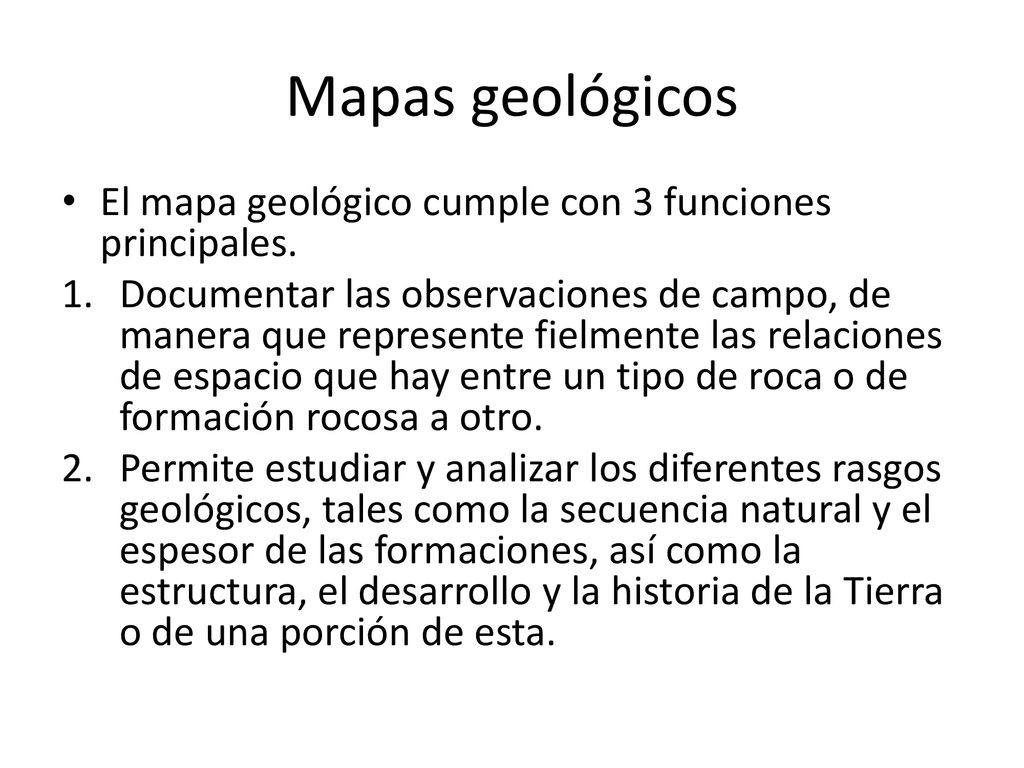 Mapas geológicos

• El mapa geológico cumple con 3 funciones principales.

1. Documentar las observaciones de campo, de manera que represente fielmente las relaciones de espacio que hay entre un tipo de roca o de formación rocosa a otro.

2. Permite estudiar y analizar los diferentes rasgos geológicos, tales como la secuencia natural y el espesor de las formaciones, así como la estructura, el desarrollo y la historia de la Tierra o de una porción de esta.